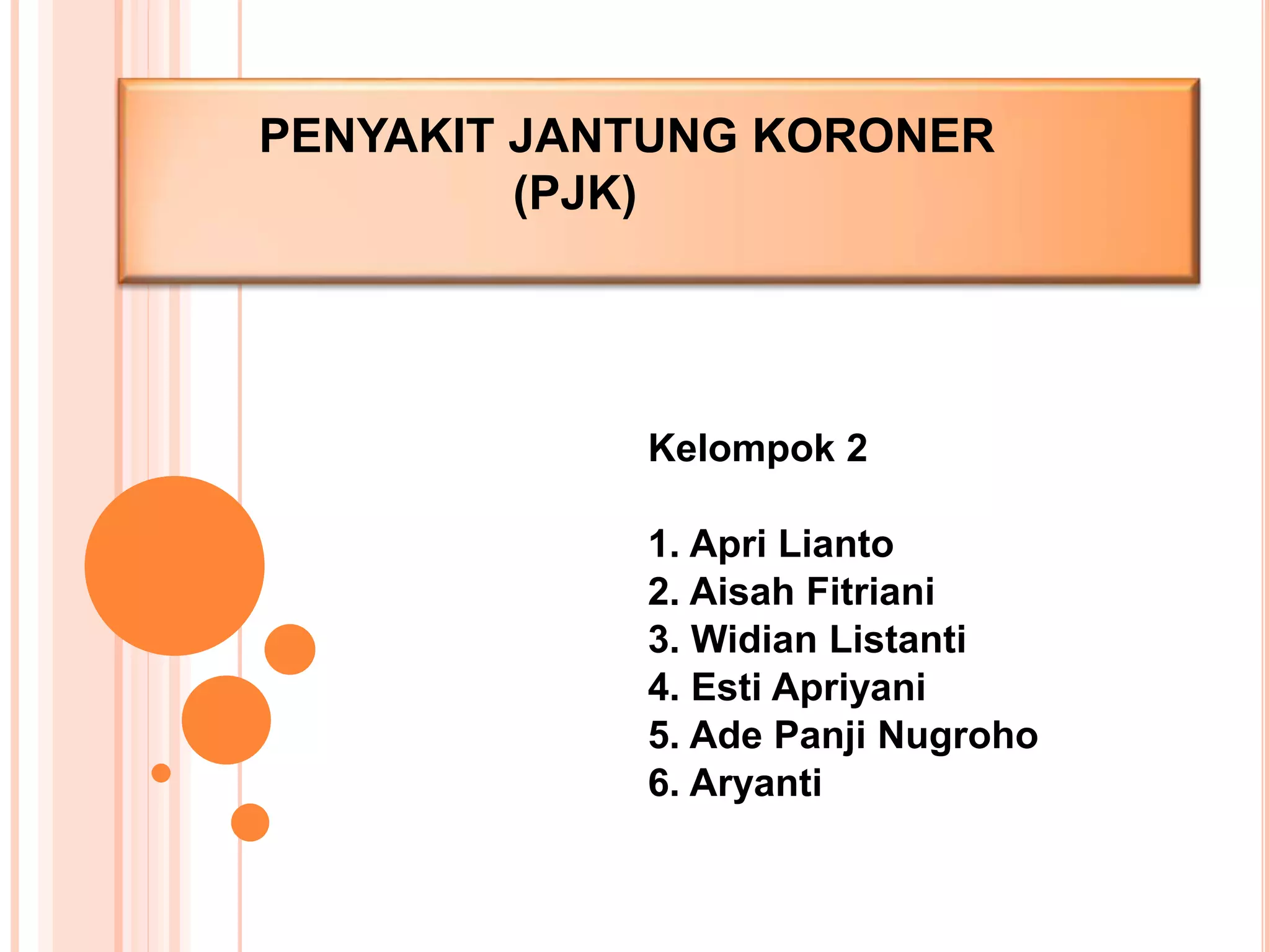 PENYAKIT JANTUNG KORONER
(PJK)

Kelompok 2

1. Apri Lianto
2. Aisah Fitriani
3. Widian Listanti
4. Esti Apriyani
5. Ade Panji Nugroho
6. Aryanti